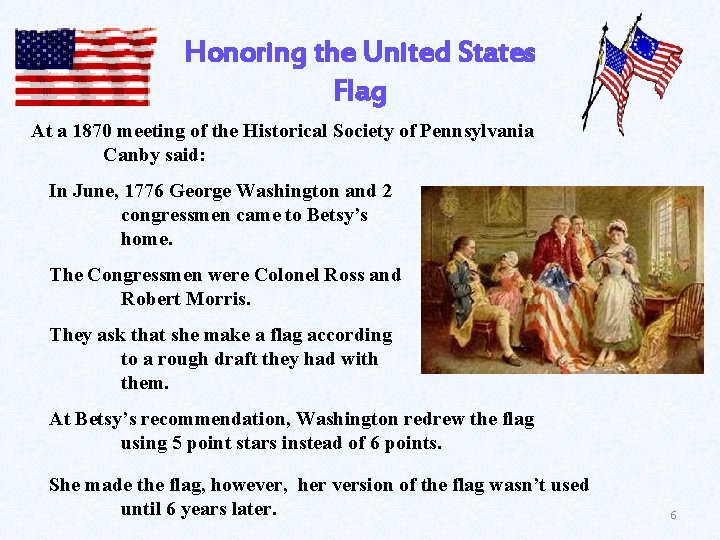 Honoring the United States Flag

At a 1870 meeting of the Historical Society of Pennsylvania Canby said:

In June, 1776 George Washington and 2 congressmen came to Betsy's home.

The Congressmen were Colonel Ross and Robert Morris.

They ask that she make a flag according to a rough draft they had with them.

At Betsy's recommendation, Washington redrew the flag using 5 point stars instead of 6 points.

She made the flag, however, her version of the flag wasn't used until 6 years later.

6